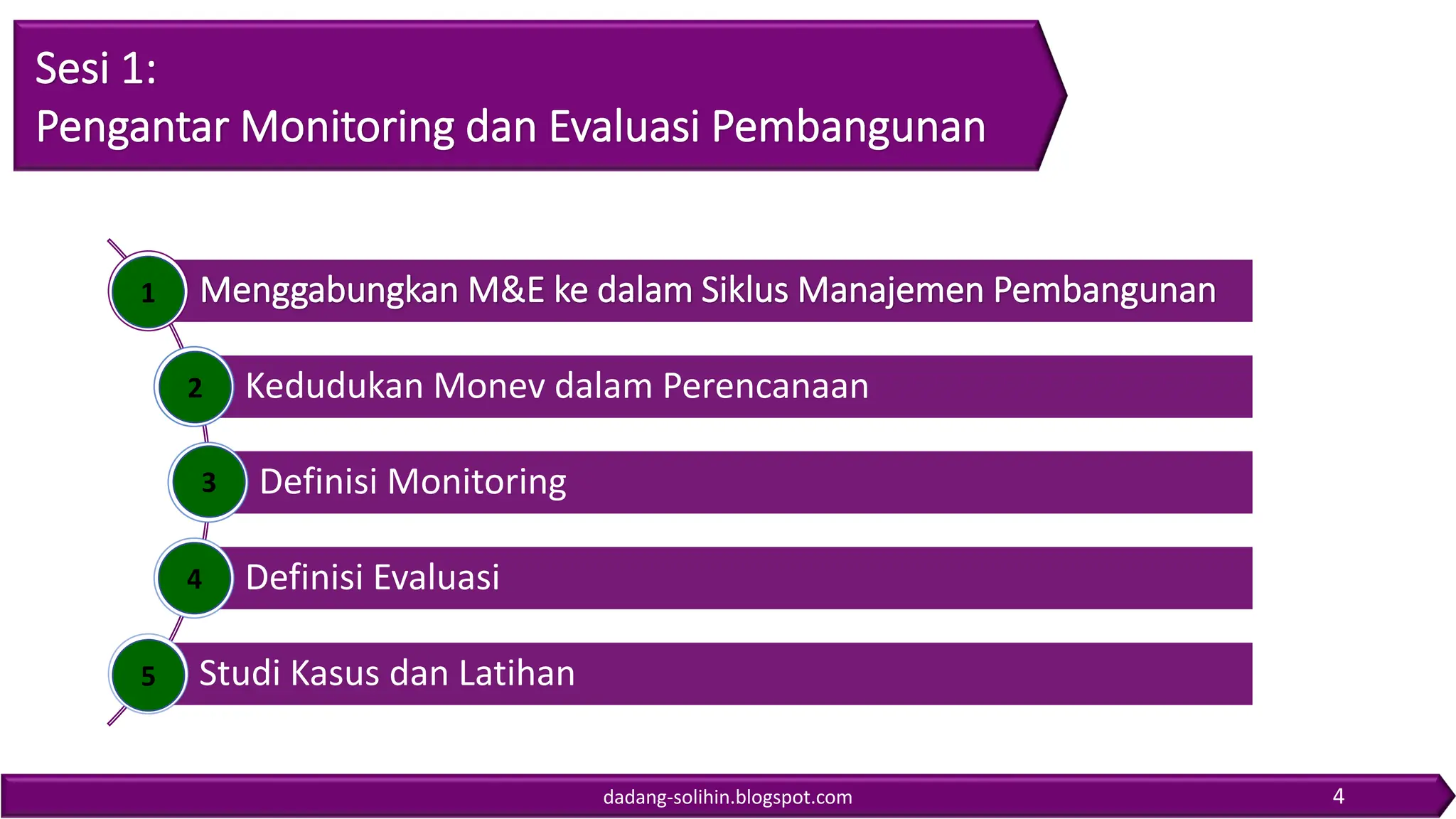 Sesi 1:
Pengantar Monitoring dan Evaluasi Pembangunan

1 Menggabungkan M&E ke dalam Siklus Manajemen Pembangunan

2 Kedudukan Monev dalam Perencanaan

3 Definisi Monitoring

4 Definisi Evaluasi

5 Studi Kasus dan Latihan

dadang-solihin.blogspot.com

4